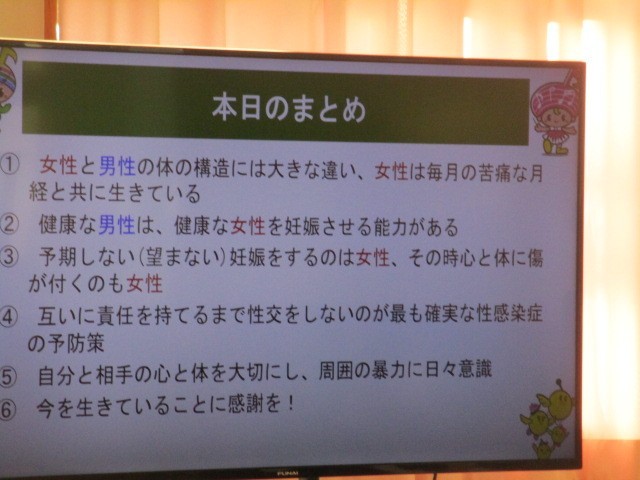 本日のまとめ

① 女性と男性の体の構造には大きな違い、女性は毎月の苦痛な月経と共に生きている

② 健康な男性は、健康な女性を妊娠させる能力がある

③ 予期しない(望まない)妊娠をするのは女性、その時心と体に傷が付くのも女性

④ 互いに責任を持てるまで性交をしないのが最も確実な性感染症の予防策

⑤ 自分と相手の心と体を大切にし、周囲の暴力に日々意識

⑥ 今を生きていることに感謝を！

FUNAI